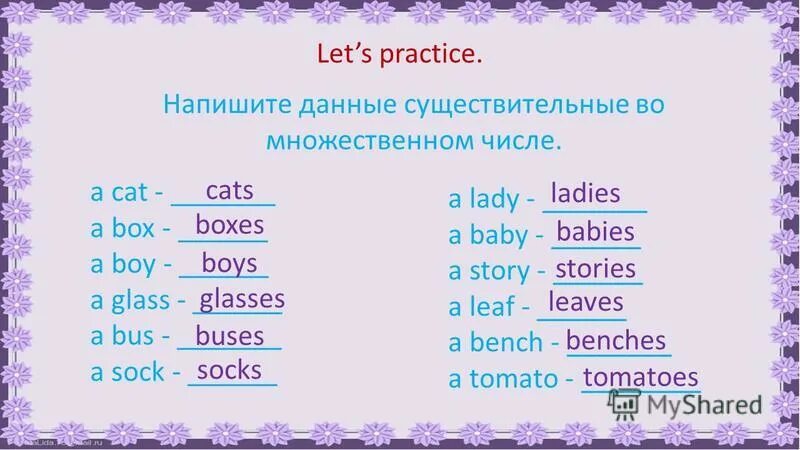 Let's practice.

Напишите данные существительные во множественном числе.

a cat - cats
a box - boxes
a boy - boys
a glass - glasses
a bus - buses
a sock - socks

a lady - ladies
a baby - babies
a story - stories
a leaf - leaves
a bench - benches
a tomato - tomatoes

MyShared